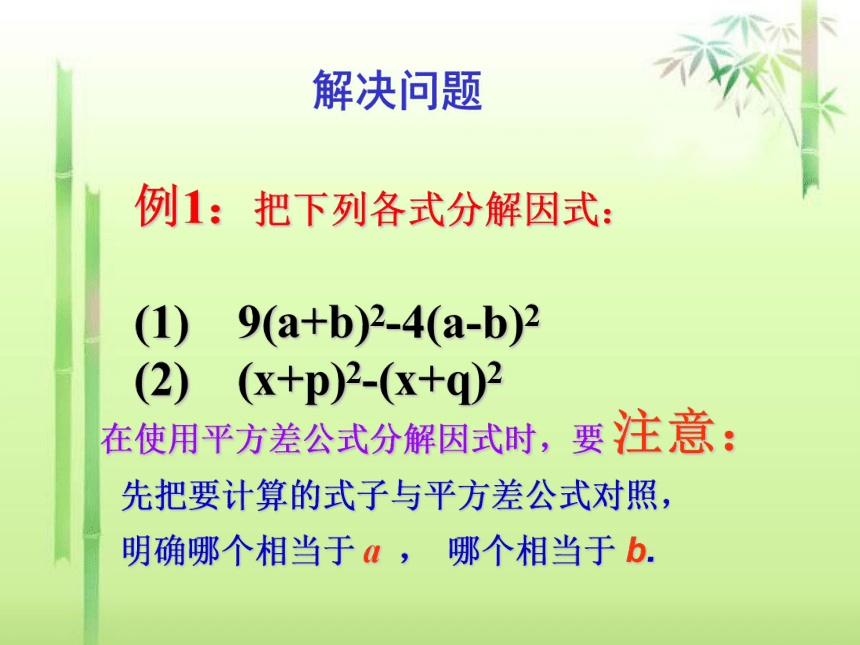 解决问题

例1：把下列各式分解因式：

(1) $9(a+b)^2-4(a-b)^2$
(2) $(x+p)^2-(x+q)^2$

在使用平方差公式分解因式时，要注意：
先把要计算的式子与平方差公式对照，
明确哪个相当于 $a$ ， 哪个相当于 $b$.